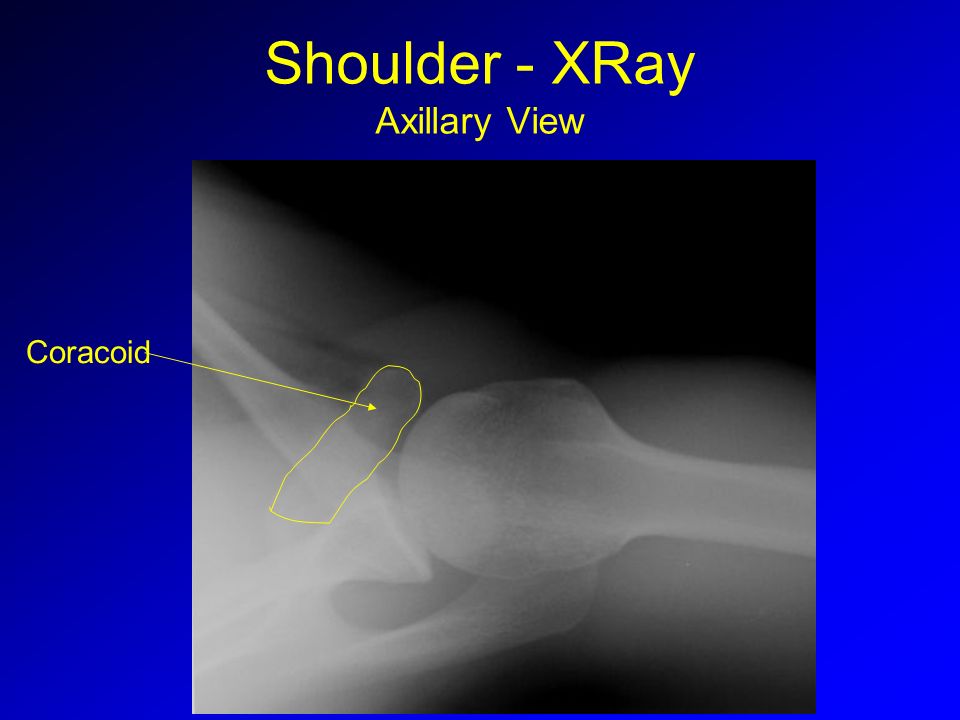 Shoulder - XRay
Axillary View

Coracoid